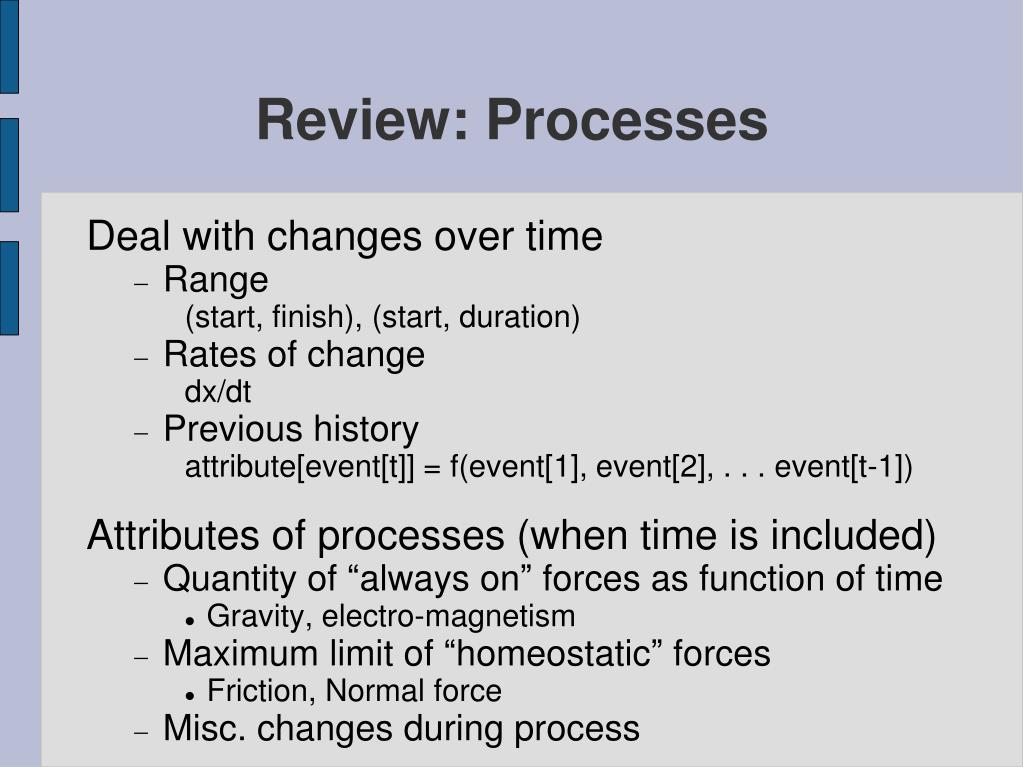 Review: Processes

Deal with changes over time
– Range
(start, finish), (start, duration)
– Rates of change
dx/dt
– Previous history
attribute[event[t]] = f(event[1], event[2], . . . event[t-1])

Attributes of processes (when time is included)
– Quantity of “always on” forces as function of time
• Gravity, electro-magnetism
– Maximum limit of “homeostatic” forces
• Friction, Normal force
– Misc. changes during process